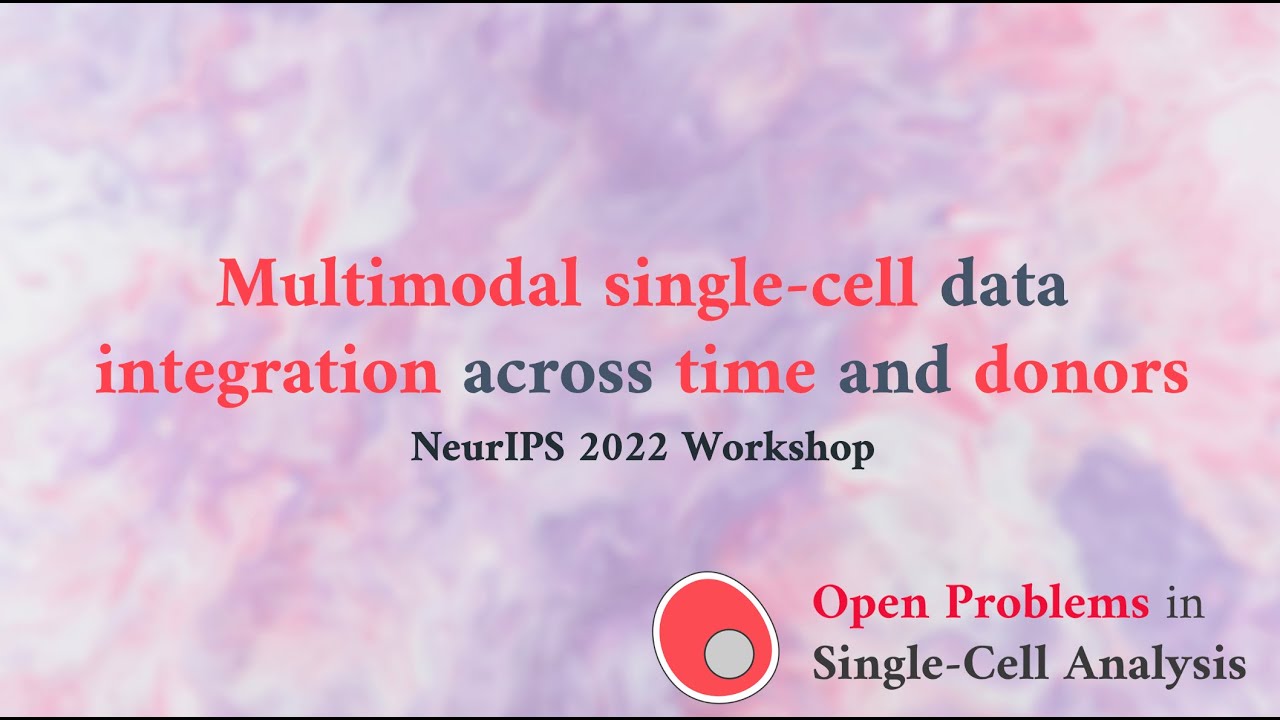 Multimodal single-cell data integration across time and donors

NeurIPS 2022 Workshop

Open Problems in Single-Cell Analysis